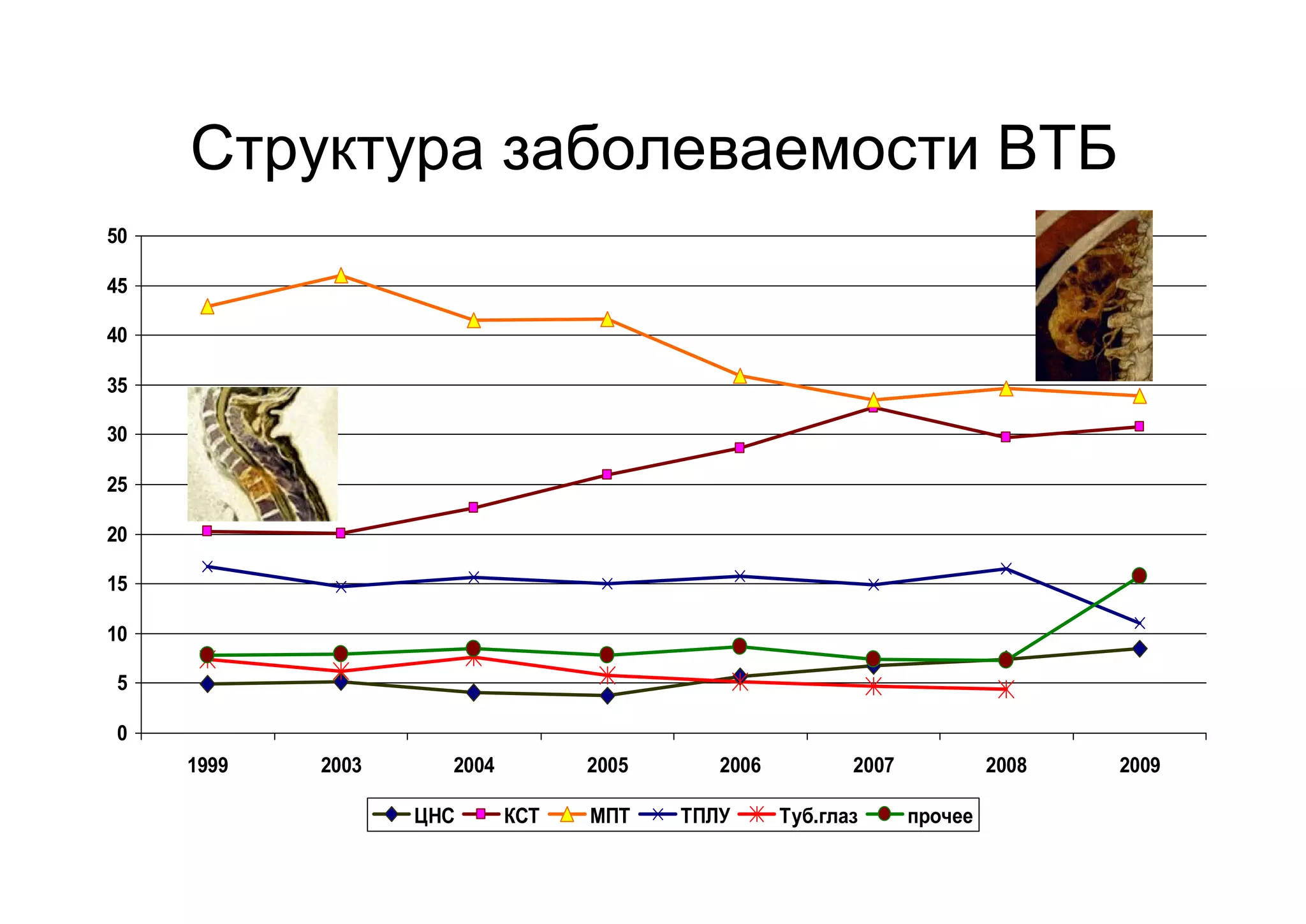 Структура заболеваемости ВТБ

50
45
40
35
30
25
20
15
10
5
0

1999
2003
2004
2005
2006
2007
2008
2009

ЦНС
КСТ
МПТ
ТПЛУ
Туб.глаз
прочее